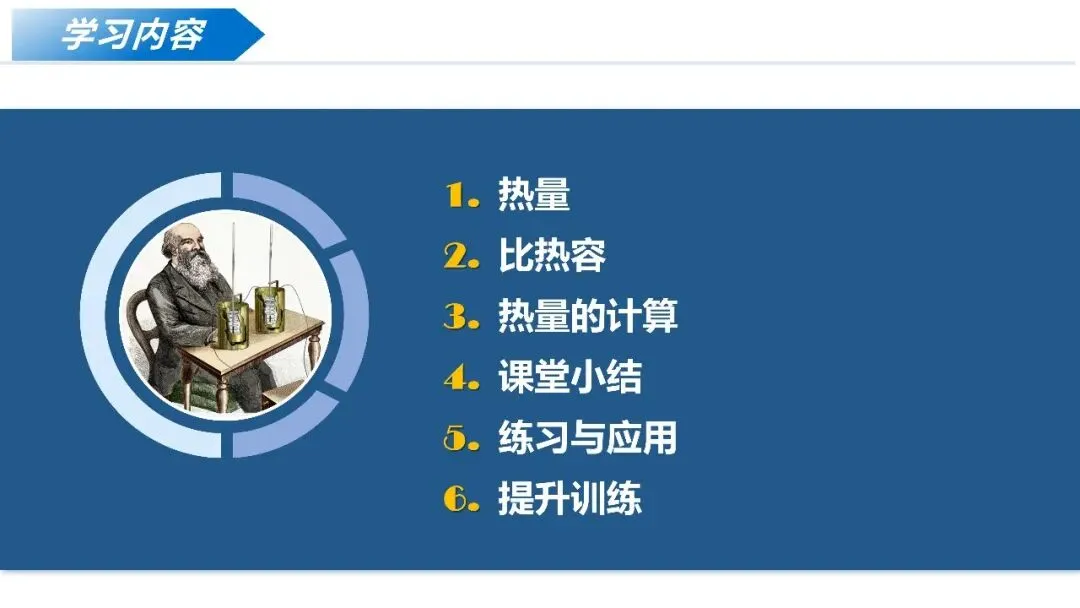 学习内容

1. 热量
2. 比热容
3. 热量的计算
4. 课堂小结
5. 练习与应用
6. 提升训练